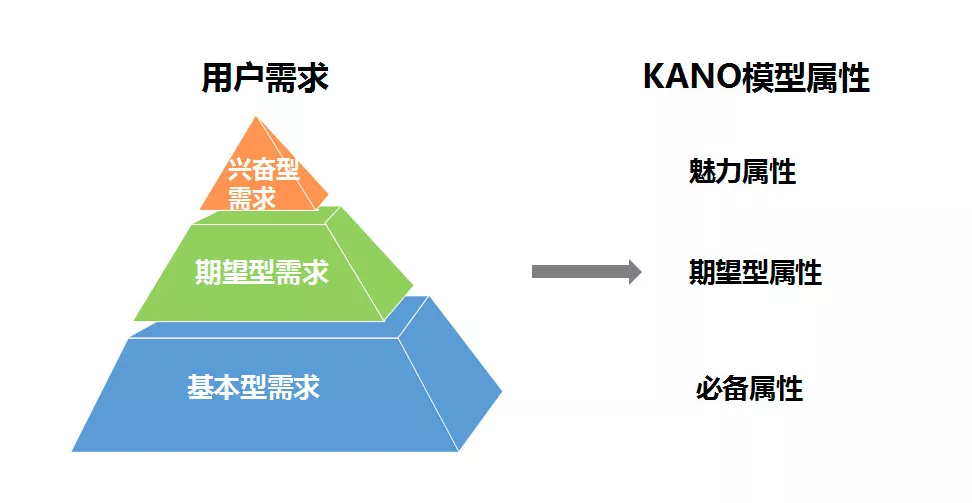 用户需求

兴奋型需求

期望型需求

基本型需求

KANO模型属性

魅力属性

期望型属性

必备属性